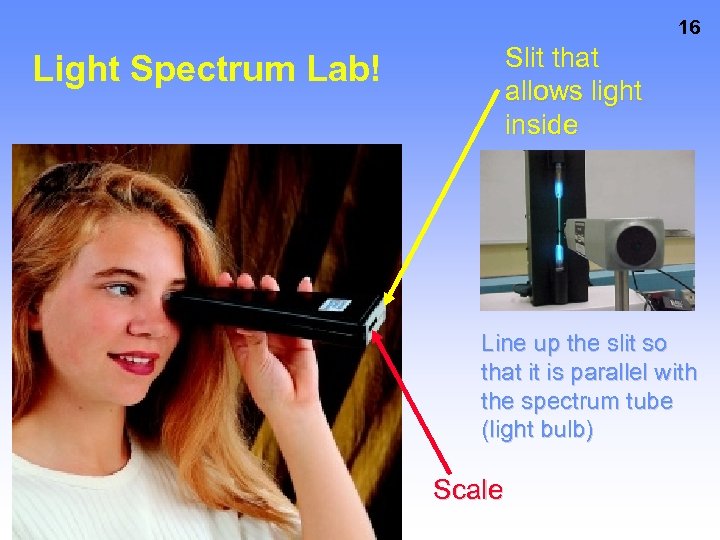 16

Light Spectrum Lab!

Slit that allows light inside

Line up the slit so that it is parallel with the spectrum tube (light bulb)

Scale